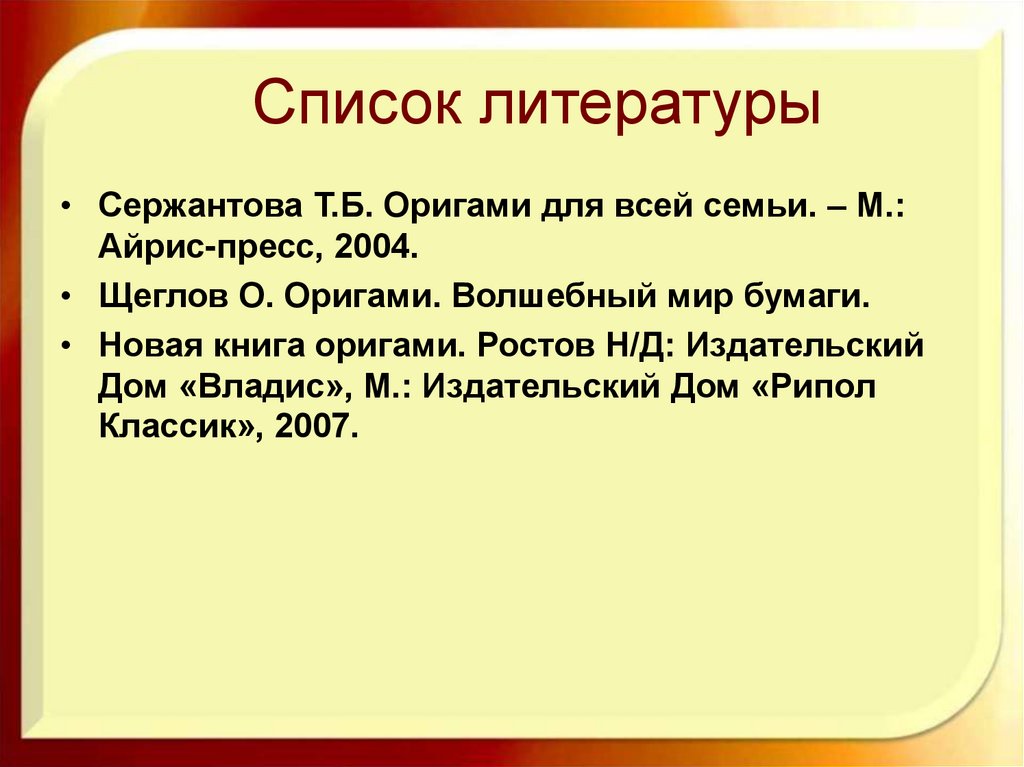 Список литературы

• Сержантова Т.Б. Оригами для всей семьи. – М.: Айрис-пресс, 2004.

• Щеглов О. Оригами. Волшебный мир бумаги.

• Новая книга оригами. Ростов Н/Д: Издательский Дом «Владис», М.: Издательский Дом «Рипол Классик», 2007.